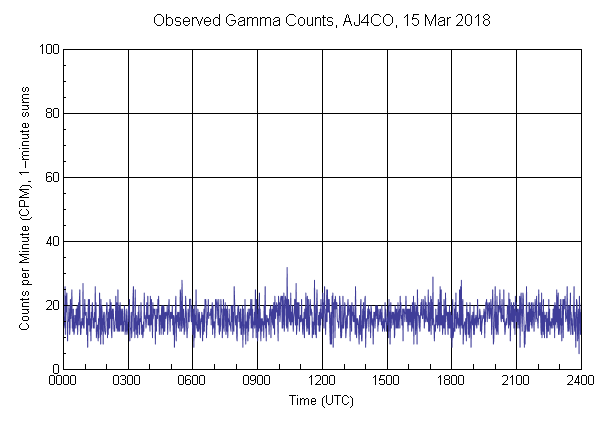 Observed Gamma Counts, AJ4CO, 15 Mar 2018

Counts per Minute (CPM), 1-minute sums

100
80
60
40
20
0

0000 0300 0600 0900 1200 1500 1800 2100 2400

Time (UTC)